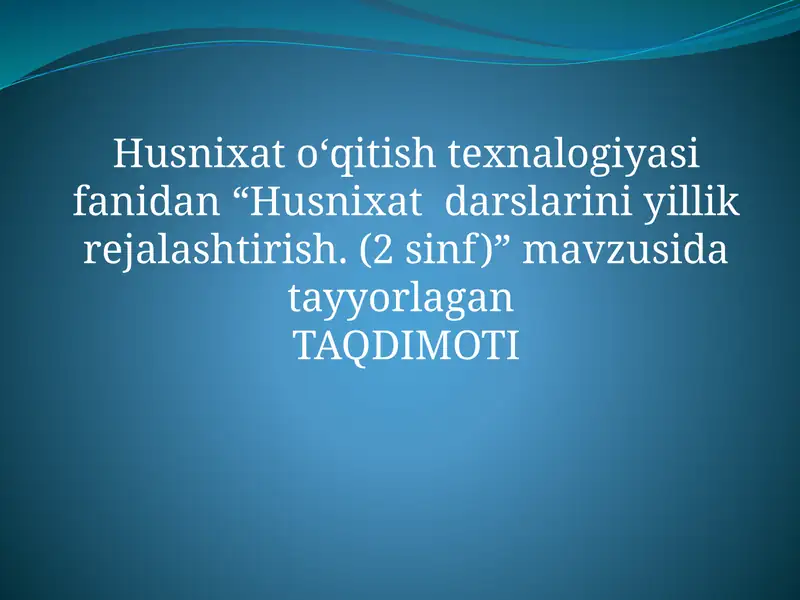 Husnixat o‘qitish texnalogiyasi fanidan “Husnixat darslarini yillik rejalashtirish. (2 sinf)” mavzusida tayyorlagan
TAQDIMOTI